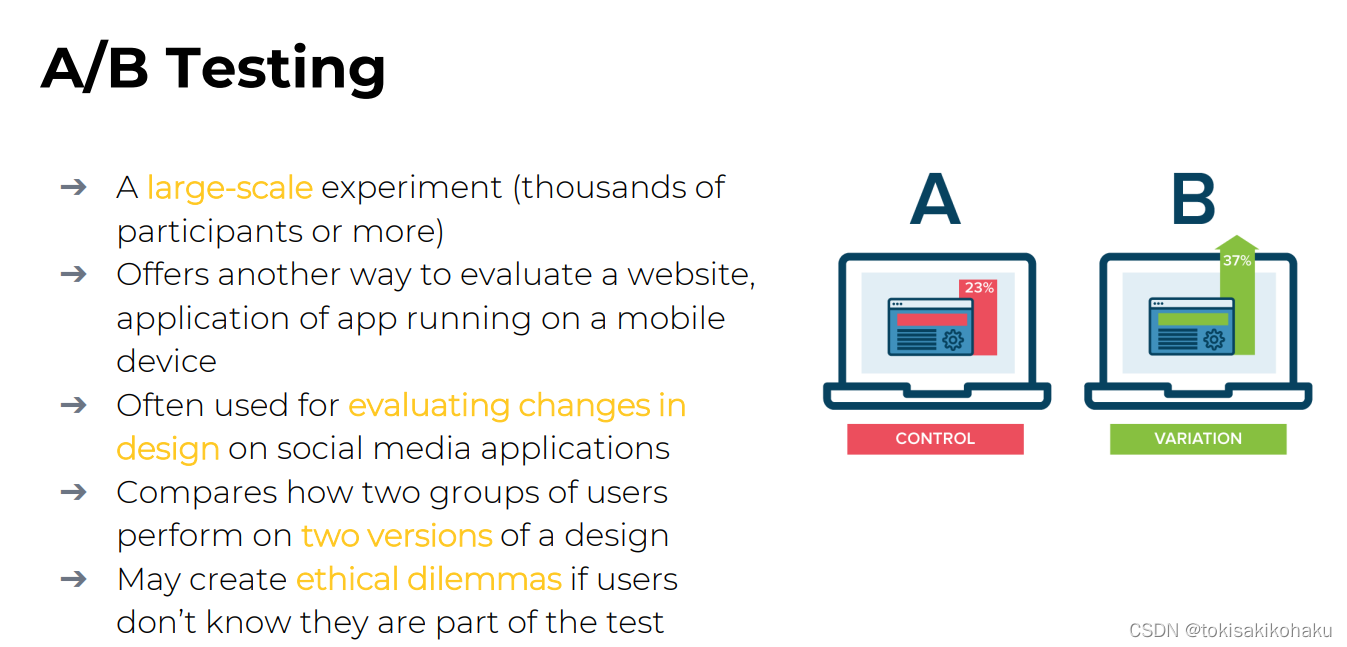 A/B Testing

➔ A large-scale experiment (thousands of participants or more)
➔ Offers another way to evaluate a website, application of app running on a mobile device
➔ Often used for evaluating changes in design on social media applications
➔ Compares how two groups of users perform on two versions of a design
➔ May create ethical dilemmas if users don't know they are part of the test

A

23%

CONTROL

B

37%

VARIATION

CSDN @tokisakikohaku